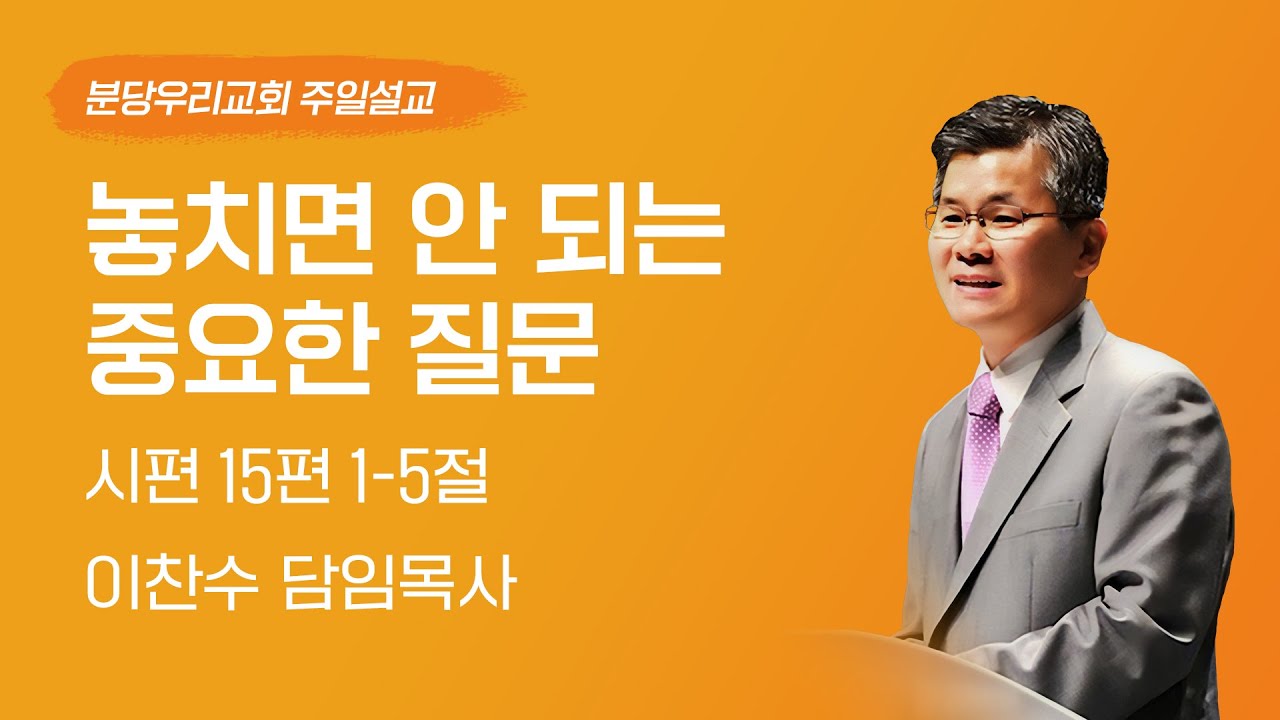 분당우리교회 주일설교

놓치면 안 되는 중요한 질문

시편 15편 1-5절

이찬수 담임목사